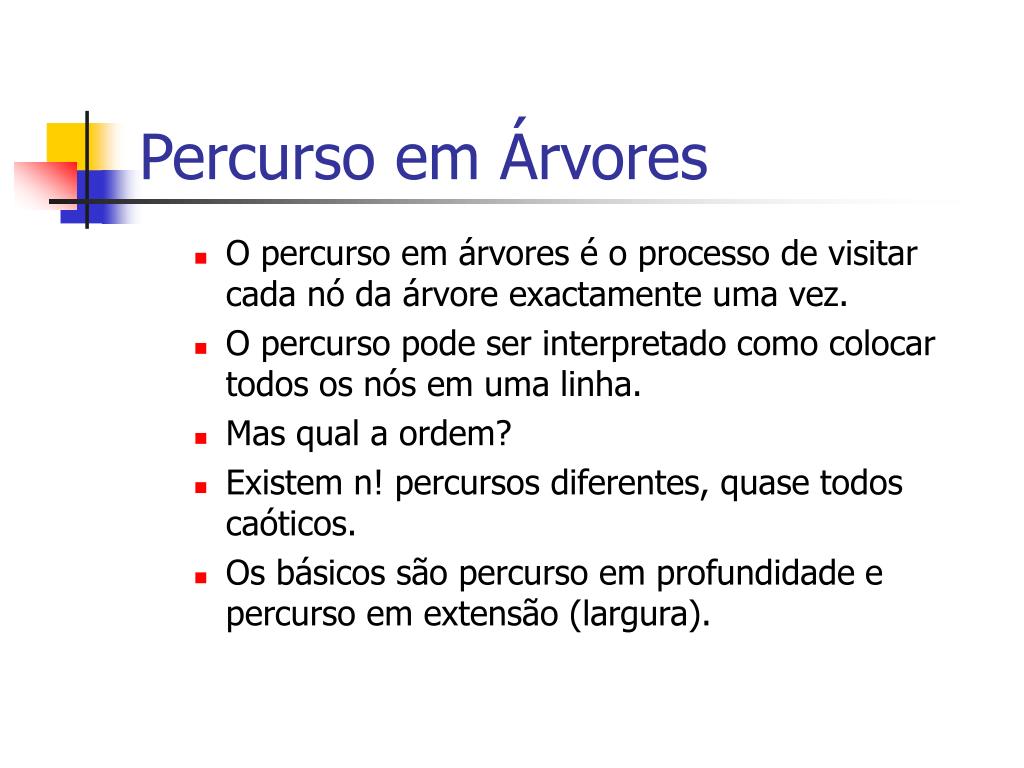 Percurso em Árvores

- O percurso em árvores é o processo de visitar cada nó da árvore exactamente uma vez.
- O percurso pode ser interpretado como colocar todos os nós em uma linha.
- Mas qual a ordem?
- Existem n! percursos diferentes, quase todos caóticos.
- Os básicos são percurso em profundidade e percurso em extensão (largura).